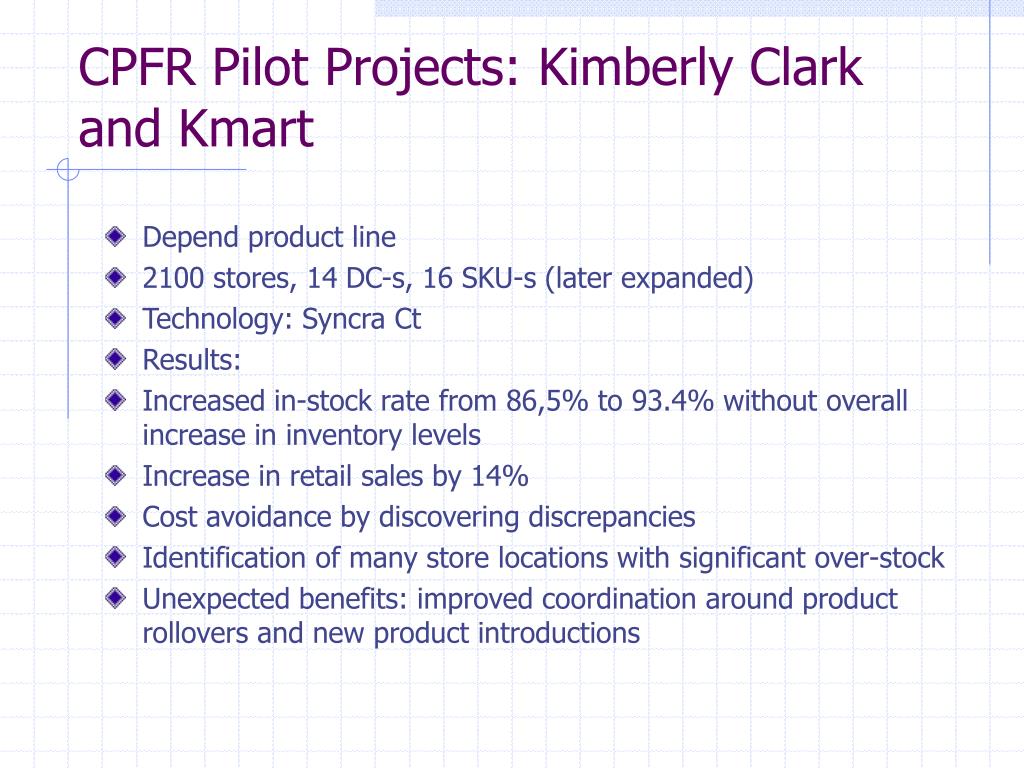 CPFR Pilot Projects: Kimberly Clark and Kmart

Depend product line
2100 stores, 14 DC-s, 16 SKU-s (later expanded)
Technology: Syncra Ct
Results:
Increased in-stock rate from 86,5% to 93.4% without overall increase in inventory levels
Increase in retail sales by 14%
Cost avoidance by discovering discrepancies
Identification of many store locations with significant over-stock
Unexpected benefits: improved coordination around product rollovers and new product introductions